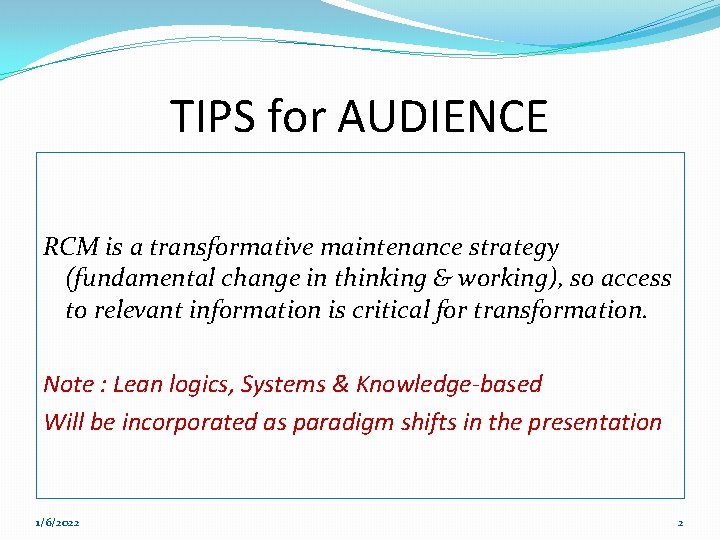 TIPS for AUDIENCE

RCM is a transformative maintenance strategy (fundamental change in thinking & working), so access to relevant information is critical for transformation.

Note : Lean logics, Systems & Knowledge-based

Will be incorporated as paradigm shifts in the presentation

1/6/2022

2